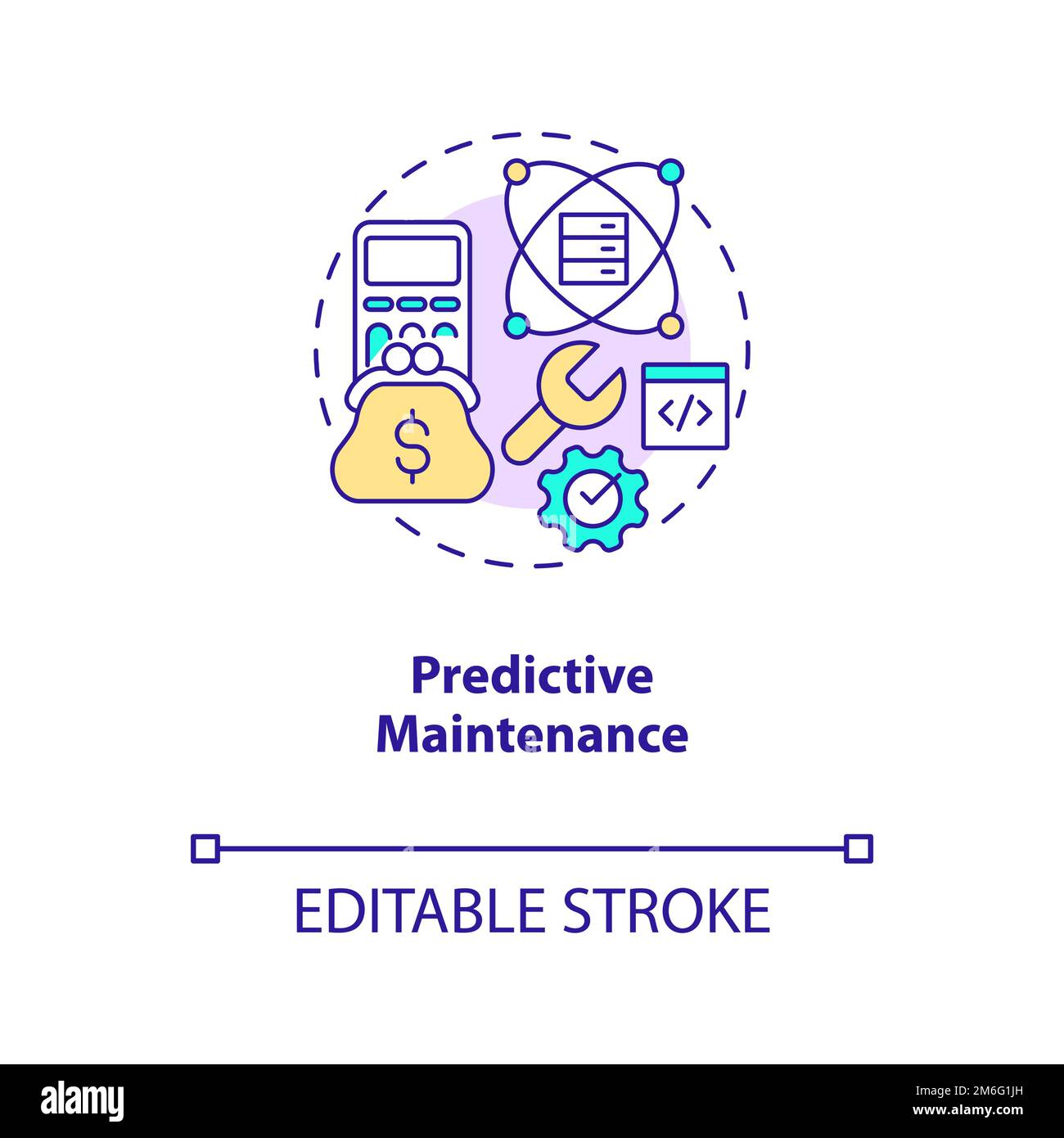 $
</>

Predictive Maintenance

EDITABLE STROKE

alamy

Image ID: 2M6G1JH
www.alamy.com